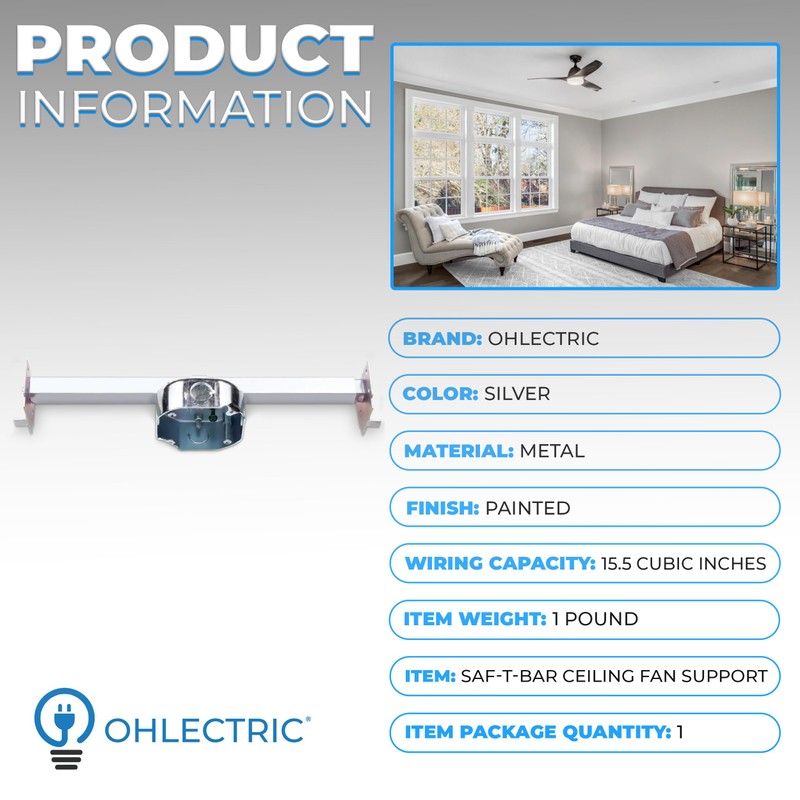 PRODUCT INFORMATION

BRAND: OHLECTRIC

COLOR: SILVER

MATERIAL: METAL

FINISH: PAINTED

WIRING CAPACITY: 15.5 CUBIC INCHES

ITEM WEIGHT: 1 POUND

ITEM: SAF-T-BAR CEILING FAN SUPPORT

ITEM PACKAGE QUANTITY: 1

OHLECTRIC®